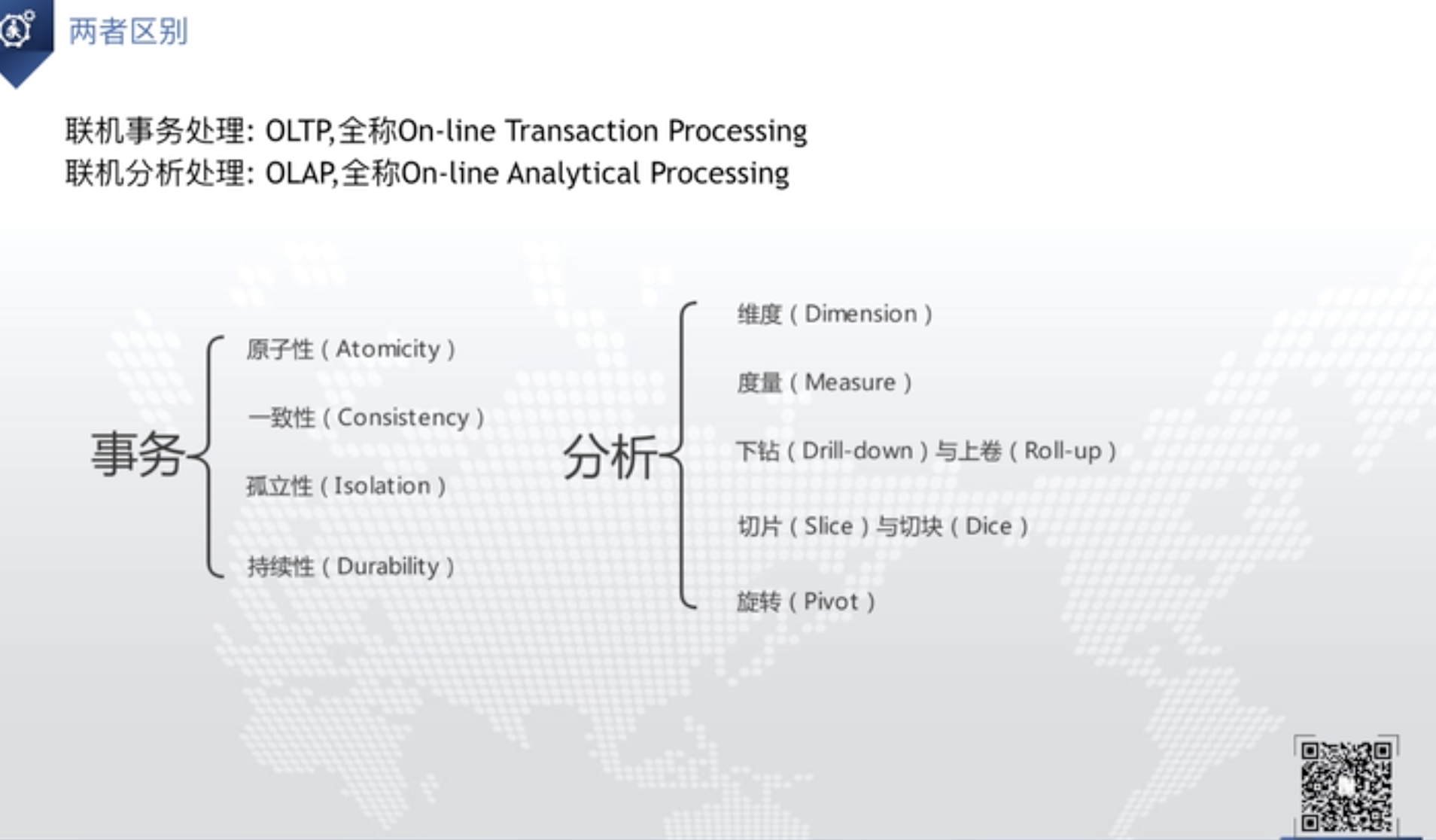 两者区别

联机事务处理: OLTP,全称On-line Transaction Processing
联机分析处理: OLAP,全称On-line Analytical Processing

事务

原子性（Atomicity）

一致性（Consistency）

孤立性（Isolation）

持续性（Durability）

分析

维度（Dimension）

度量（Measure）

下钻（Drill-down）与上卷（Roll-up）

切片（Slice）与切块（Dice）

旋转（Pivot）